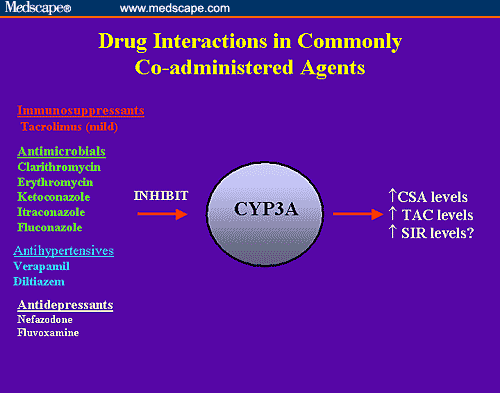 Medscape® www.medscape.com

Drug Interactions in Commonly Co-administered Agents

Immunosuppressants
Tacrolimus (mild)

Antimicrobials
Clarithromycin
Erythromycin
Ketoconazole
Itraconazole
Fluconazole

Antihypertensives
Verapamil
Diltiazem

Antidepressants
Nefazodone
Fluvoxamine

INHIBIT

CYP3A

↑CSA levels
↑ TAC levels
↑ SIR levels?